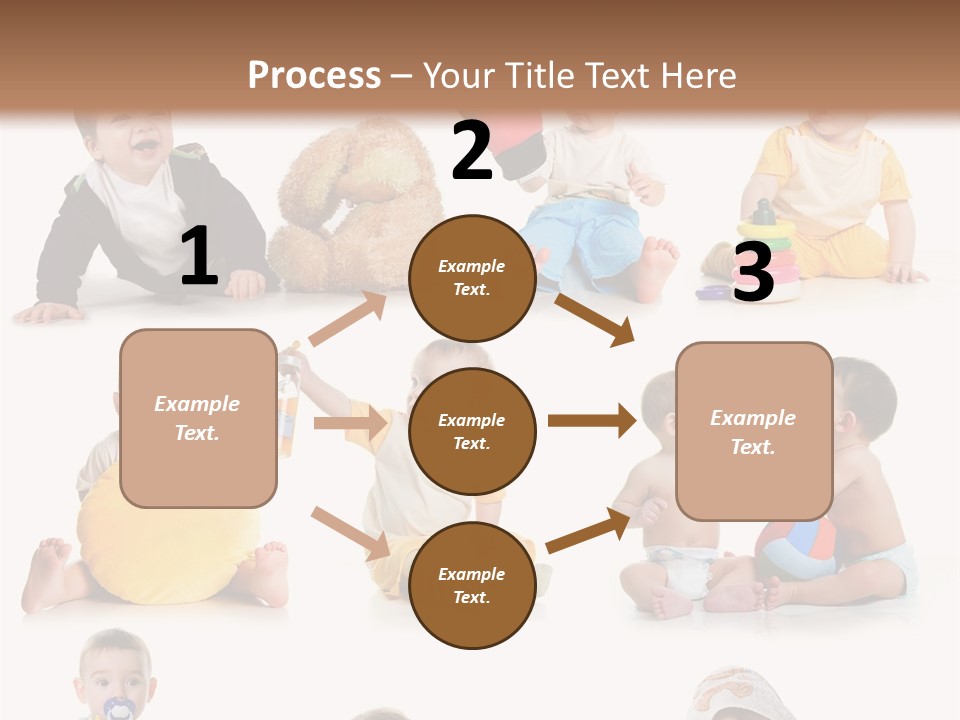 Process – Your Title Text Here

1

Example Text.

2

Example Text.

Example Text.

Example Text.

3

Example Text.